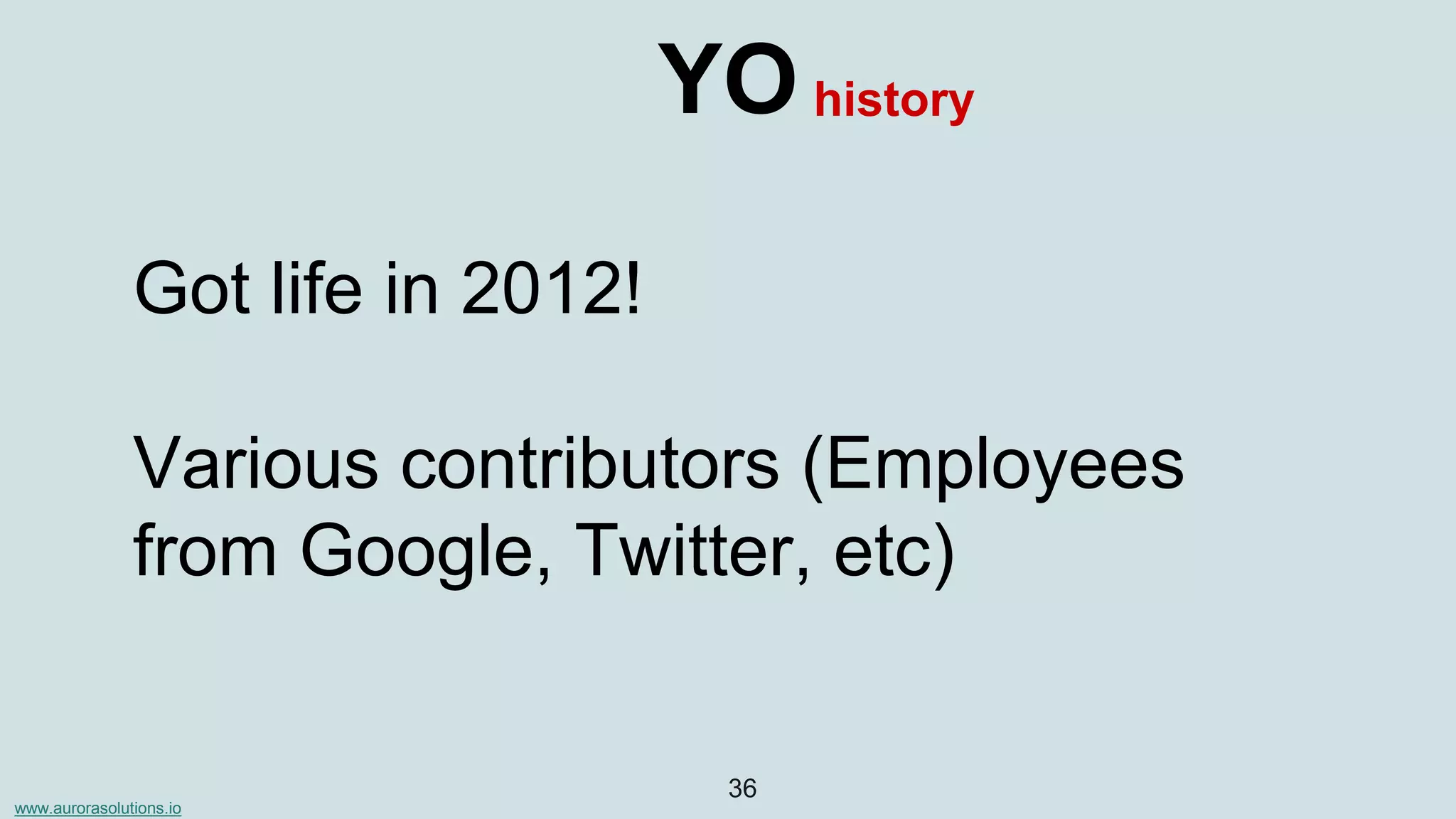 YO history

Got life in 2012!

Various contributors (Employees from Google, Twitter, etc)

36

www.aurorasolutions.io